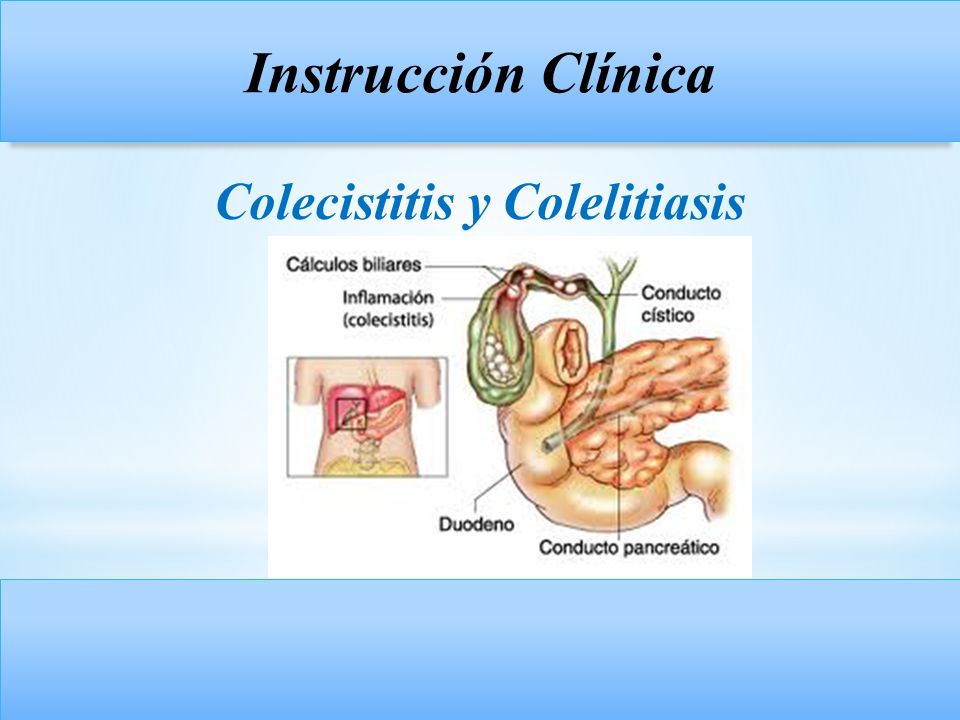 Instrucción Clínica

Colecistitis y Colelitiasis

Cálculos biliares

Inflamación (colecistitis)

Conducto cístico

Duodeno

Conducto pancreático